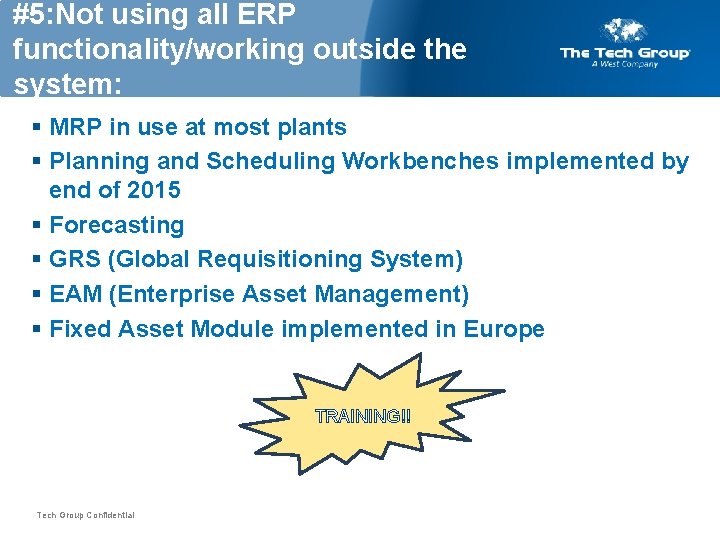 #5:Not using all ERP functionality/working outside the system:

The Tech Group
A West Company

▪ MRP in use at most plants
▪ Planning and Scheduling Workbenches implemented by end of 2015
▪ Forecasting
▪ GRS (Global Requisitioning System)
▪ EAM (Enterprise Asset Management)
▪ Fixed Asset Module implemented in Europe

TRAINING!!

Tech Group Confidential